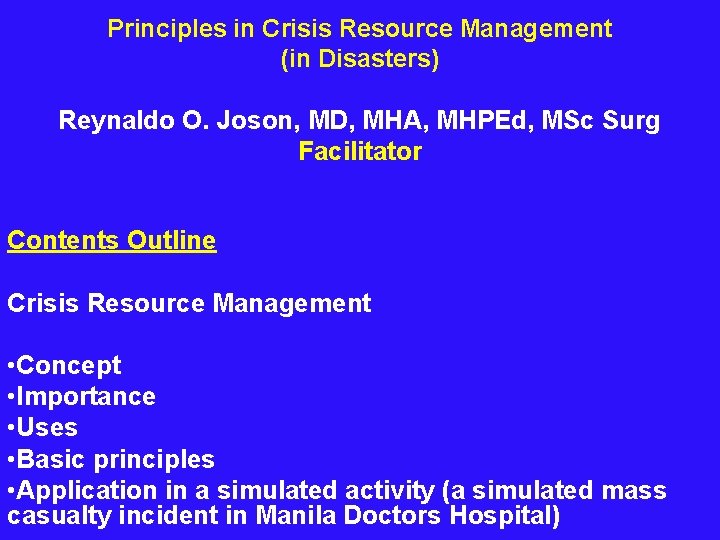 Principles in Crisis Resource Management
(in Disasters)

Reynaldo O. Joson, MD, MHA, MHPEd, MSc Surg
Facilitator

Contents Outline

Crisis Resource Management

• Concept
• Importance
• Uses
• Basic principles
• Application in a simulated activity (a simulated mass casualty incident in Manila Doctors Hospital)